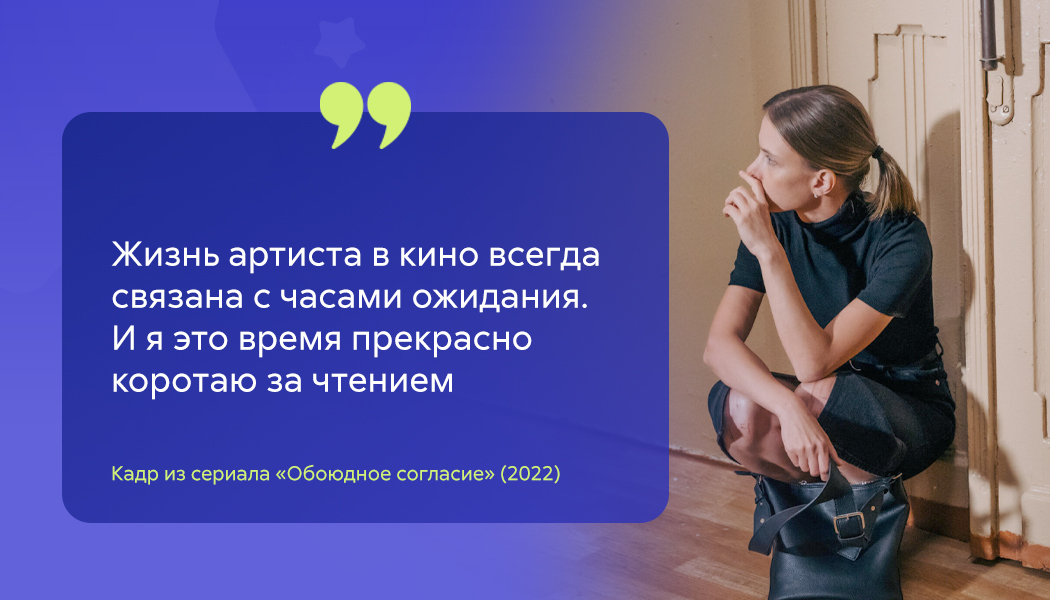 Жизнь артиста в кино всегда связана с часами ожидания. И я это время прекрасно коротаю за чтением

Кадр из сериала «Обоюдное согласие» (2022)